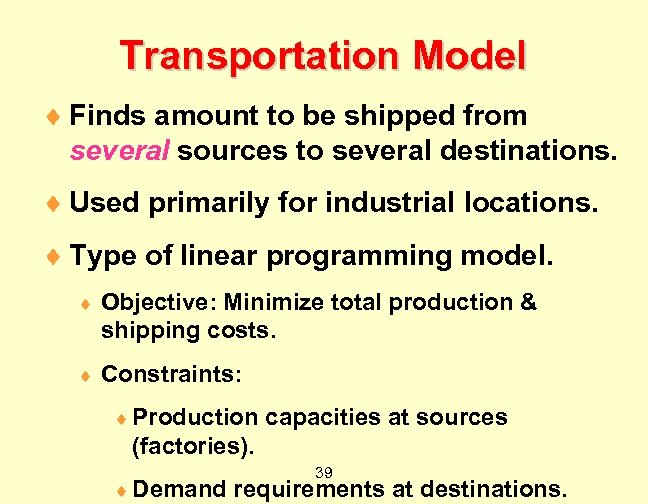 Transportation Model

♦ Finds amount to be shipped from several sources to several destinations.

♦ Used primarily for industrial locations.

♦ Type of linear programming model.

♦ Objective: Minimize total production & shipping costs.

♦ Constraints:

♦ Production capacities at sources (factories).

39

♦ Demand requirements at destinations.